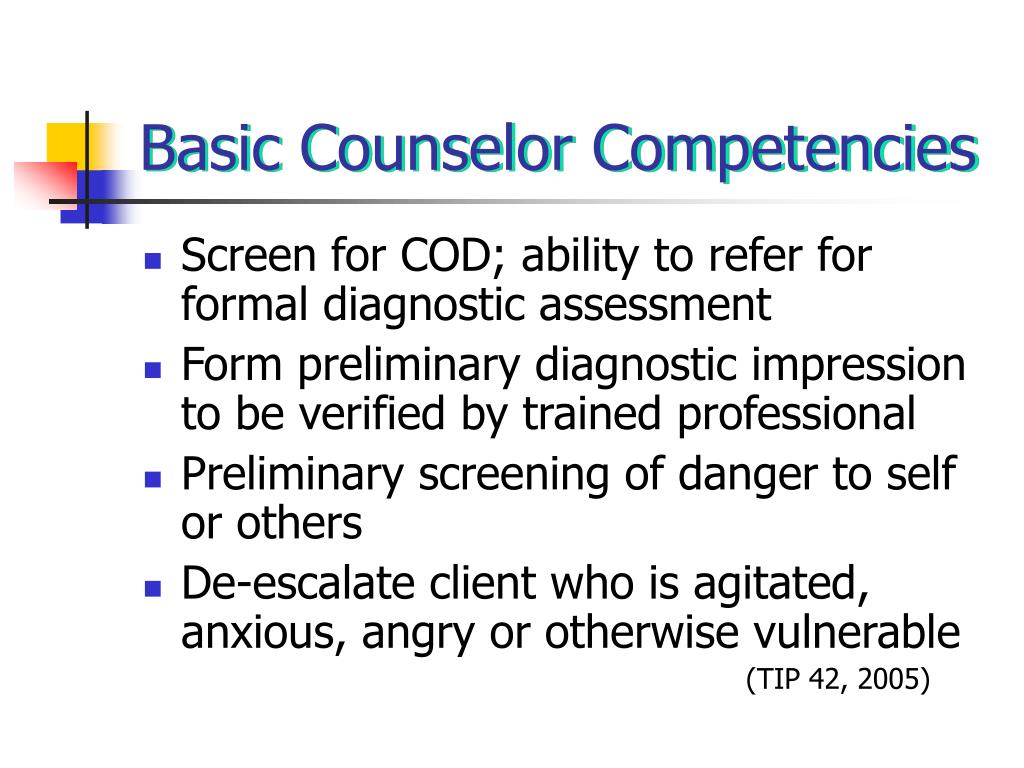 Basic Counselor Competencies

- Screen for COD; ability to refer for formal diagnostic assessment
- Form preliminary diagnostic impression to be verified by trained professional
- Preliminary screening of danger to self or others
- De-escalate client who is agitated, anxious, angry or otherwise vulnerable

(TIP 42, 2005)